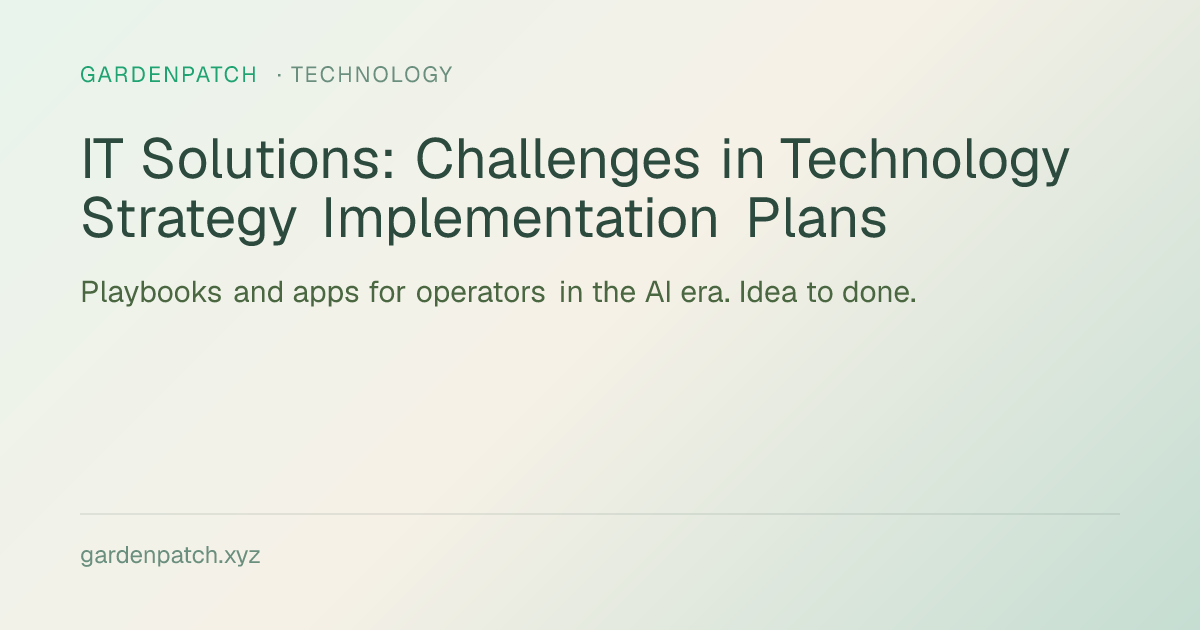 GARDENPATCH · TECHNOLOGY

IT Solutions: Challenges in Technology Strategy Implementation Plans

Playbooks and apps for operators in the AI era. Idea to done.

gardenpatch.xyz